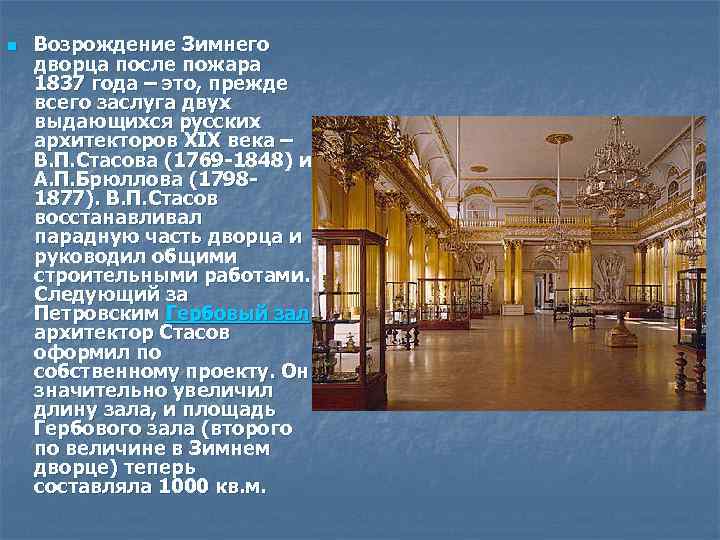 Возрождение Зимнего дворца после пожара 1837 года – это, прежде всего заслуга двух выдающихся русских архитекторов XIX века – В.П.Стасова (1769-1848) и А.П.Брюллова (1798-1877). В.П.Стасов восстанавливал парадную часть дворца и руководил общими строительными работами. Следующий за Петровским Гербовый зал архитектор Стасов оформил по собственному проекту. Он значительно увеличил длину зала, и площадь Гербового зала (второго по величине в Зимнем дворце) теперь составляла 1000 кв.м.